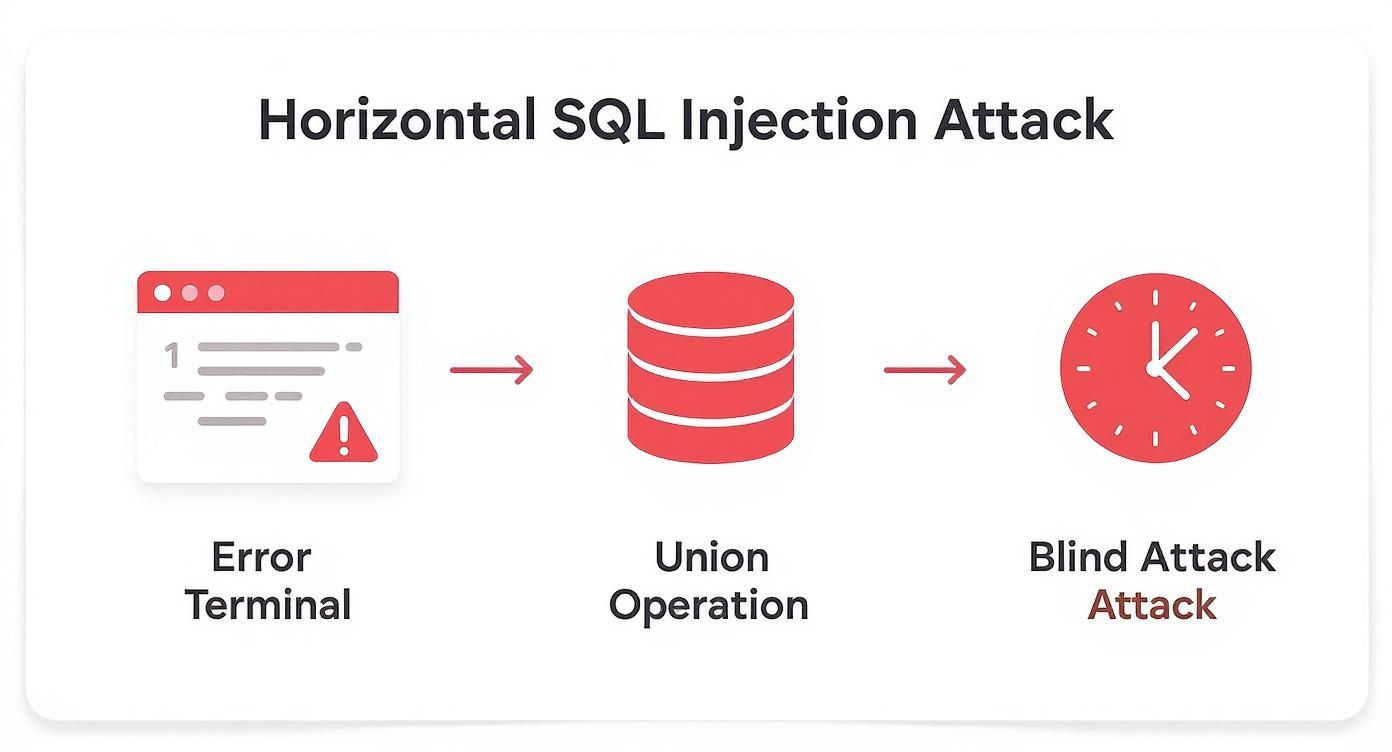 Horizontal SQL Injection Attack

1

Error Terminal

Union Operation

Blind Attack Attack